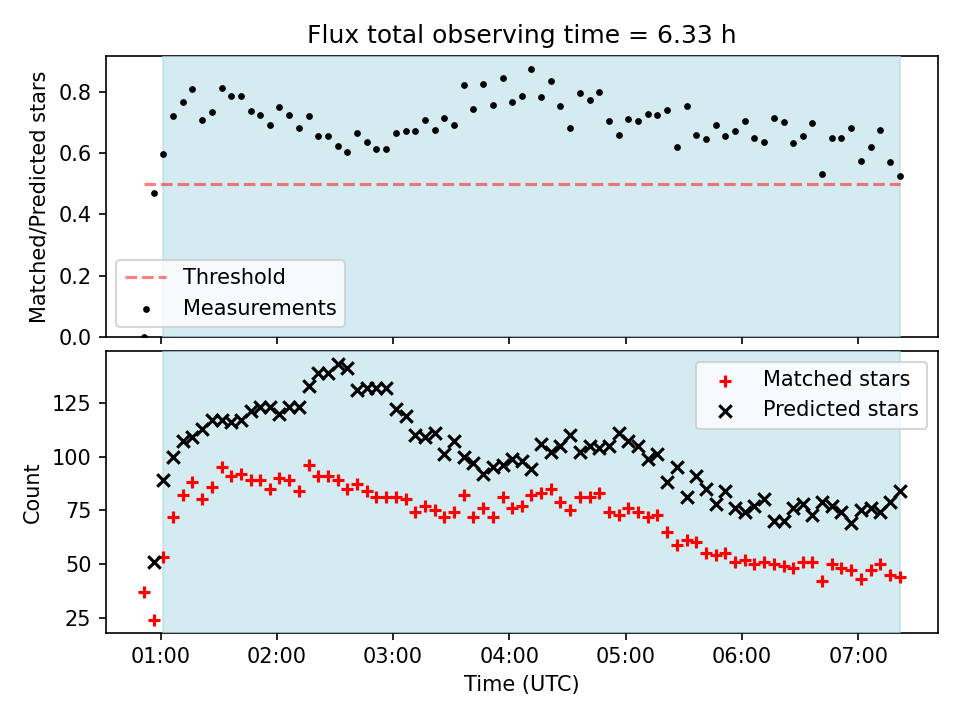 Flux total observing time = 6.33 h

Matched/Predicted stars

0.8
0.6
0.4
0.2
0.0

Threshold
Measurements

Count

125
100
75
50
25

Matched stars
Predicted stars

01:00 02:00 03:00 04:00 05:00 06:00 07:00

Time (UTC)